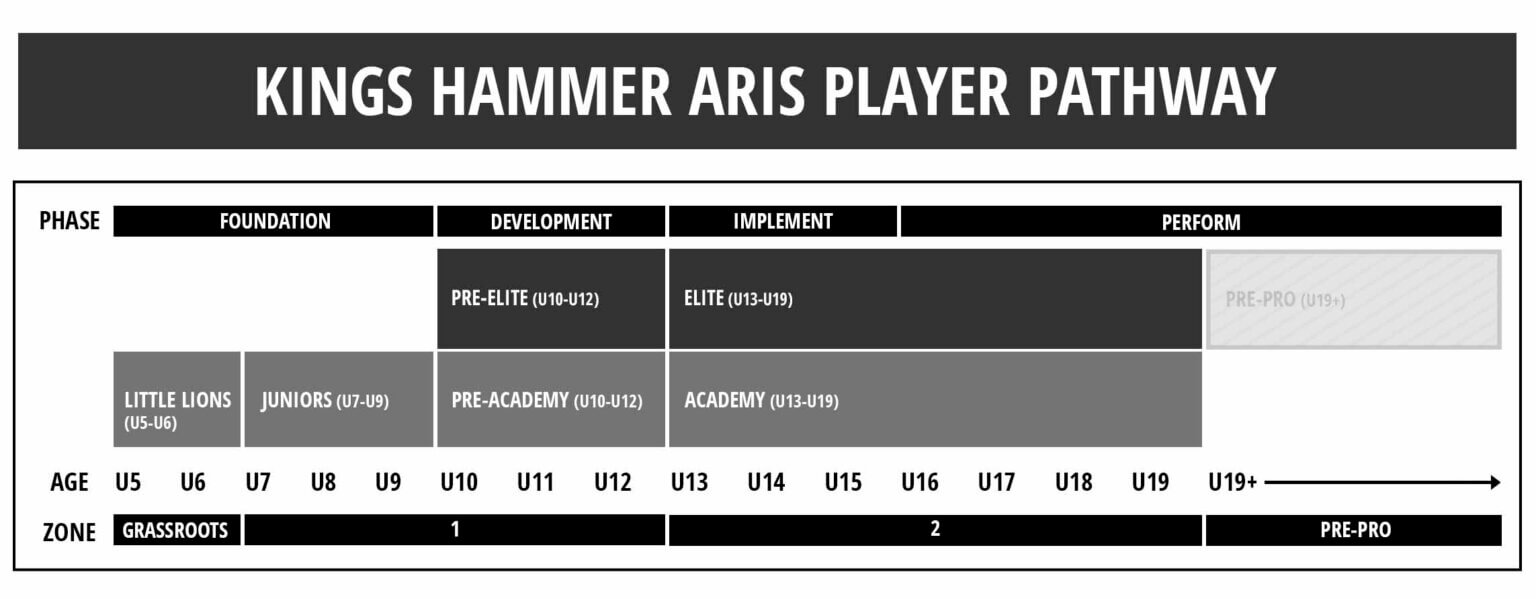 KINGS HAMMER ARIS PLAYER PATHWAY

PHASE FOUNDATION DEVELOPMENT IMPLEMENT PERFORM

PRE-ELITE (U10-U12) ELITE (U13-U19) PRE-PRO (U19+)

LITTLE LIONS (U5-U6) JUNIORS (U7-U9) PRE-ACADEMY (U10-U12) ACADEMY (U13-U19)

AGE U5 U6 U7 U8 U9 U10 U11 U12 U13 U14 U15 U16 U17 U18 U19 U19+

ZONE GRASSROOTS 1 2 PRE-PRO